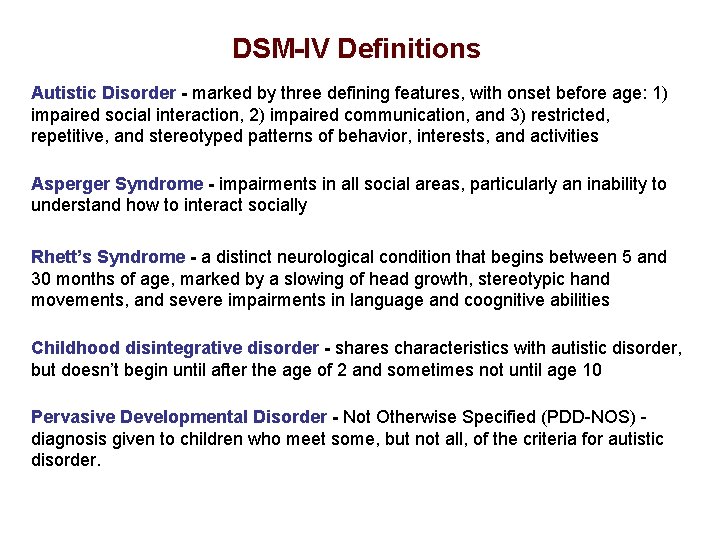 DSM-IV Definitions

Autistic Disorder - marked by three defining features, with onset before age: 1) impaired social interaction, 2) impaired communication, and 3) restricted, repetitive, and stereotyped patterns of behavior, interests, and activities

Asperger Syndrome - impairments in all social areas, particularly an inability to understand how to interact socially

Rhett's Syndrome - a distinct neurological condition that begins between 5 and 30 months of age, marked by a slowing of head growth, stereotypic hand movements, and severe impairments in language and coognitive abilities

Childhood disintegrative disorder - shares characteristics with autistic disorder, but doesn't begin until after the age of 2 and sometimes not until age 10

Pervasive Developmental Disorder - Not Otherwise Specified (PDD-NOS) - diagnosis given to children who meet some, but not all, of the criteria for autistic disorder.